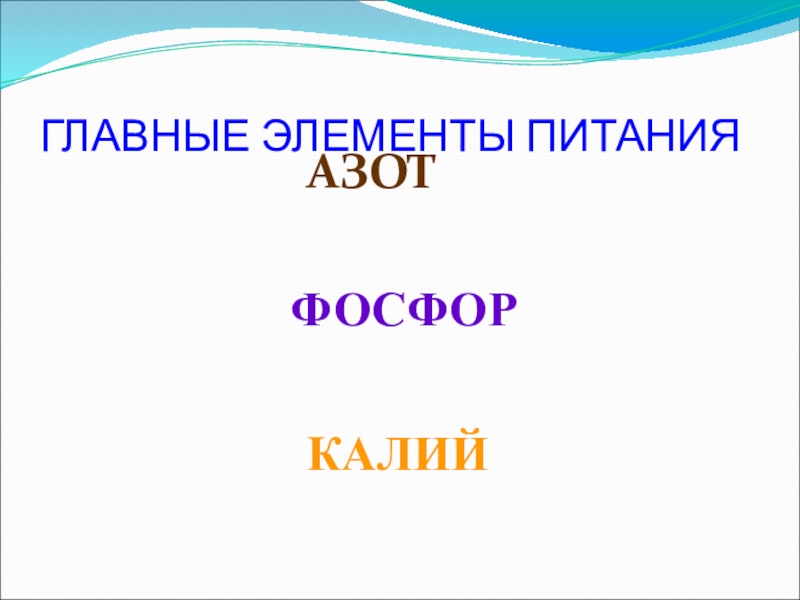 ГЛАВНЫЕ ЭЛЕМЕНТЫ ПИТАНИЯ

АЗОТ

ФОСФОР

КАЛИЙ